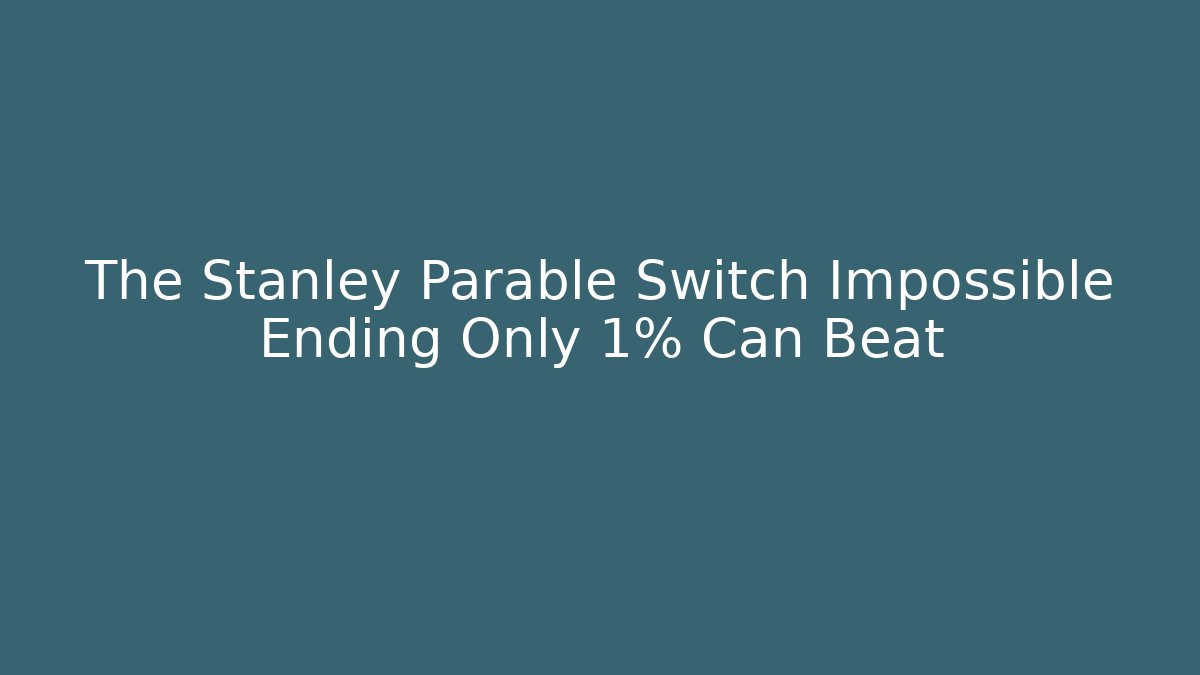 The Stanley Parable Switch Impossible Ending Only 1% Can Beat